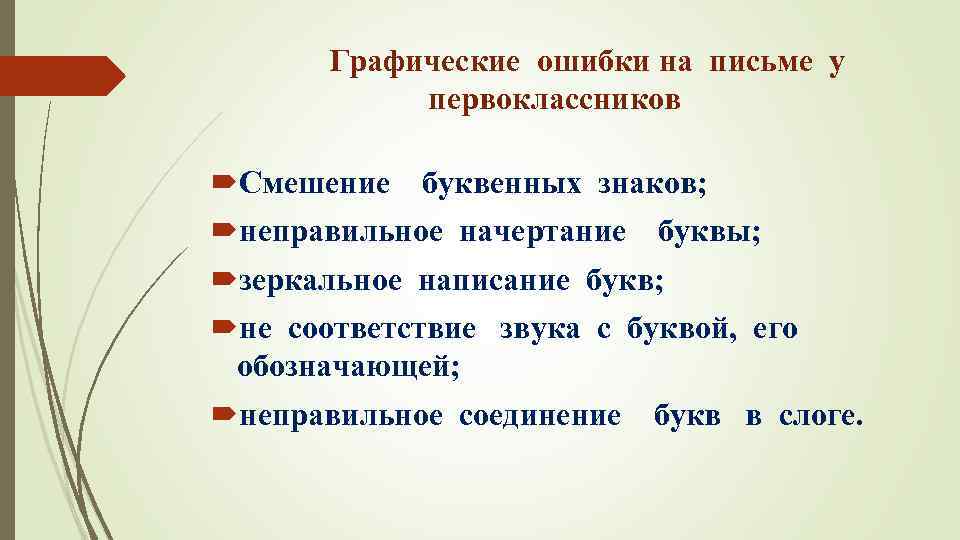 Графические ошибки на письме у первоклассников

Смешение буквенных знаков;
неправильное начертание буквы;
зеркальное написание букв;
не соответствие звука с буквой, его обозначающей;
неправильное соединение букв в слоге.